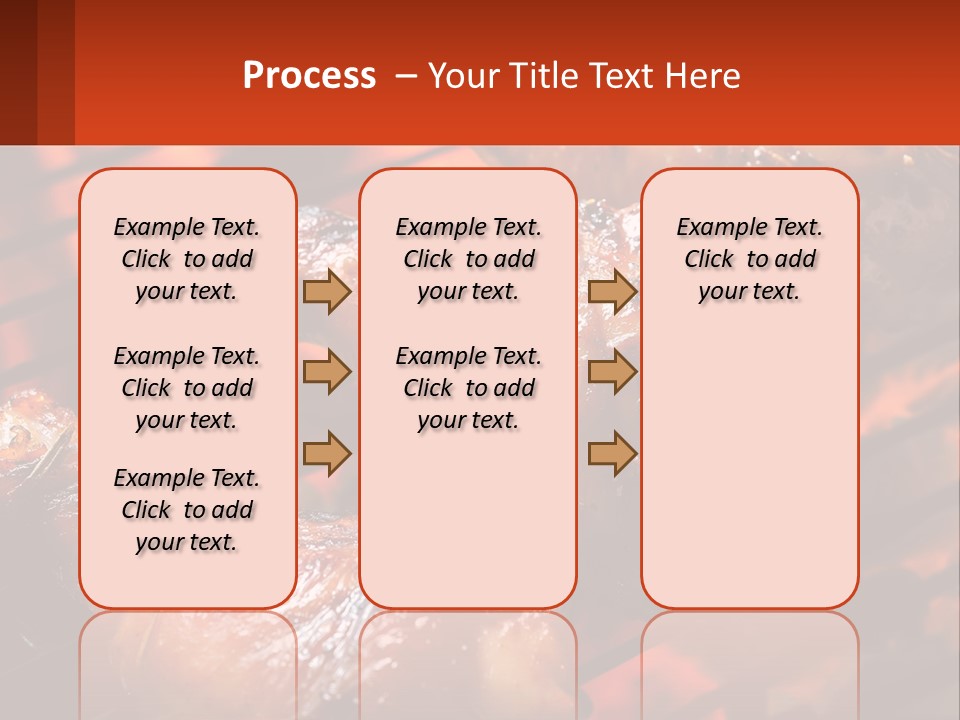 Process – Your Title Text Here

Example Text. Click to add your text.

Example Text. Click to add your text.

Example Text. Click to add your text.

Example Text. Click to add your text.

Example Text. Click to add your text.

Example Text. Click to add your text.